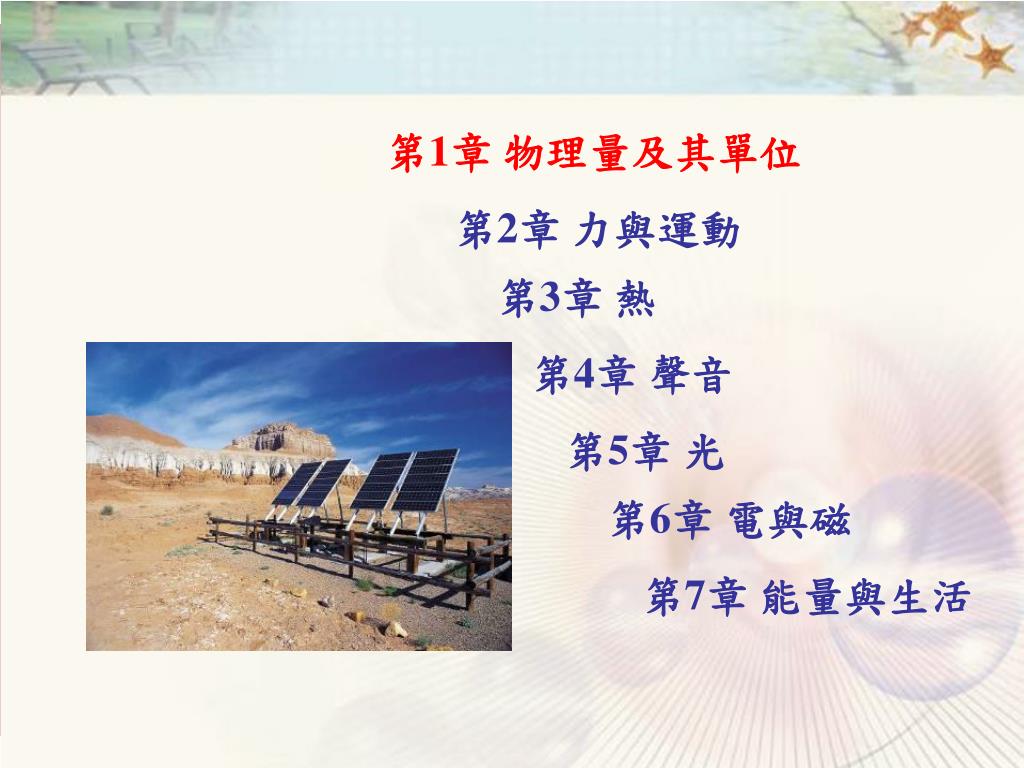 第1章 物理量及其單位

第2章 力與運動

第3章 熱

第4章 聲音

第5章 光

第6章 電與磁

第7章 能量與生活